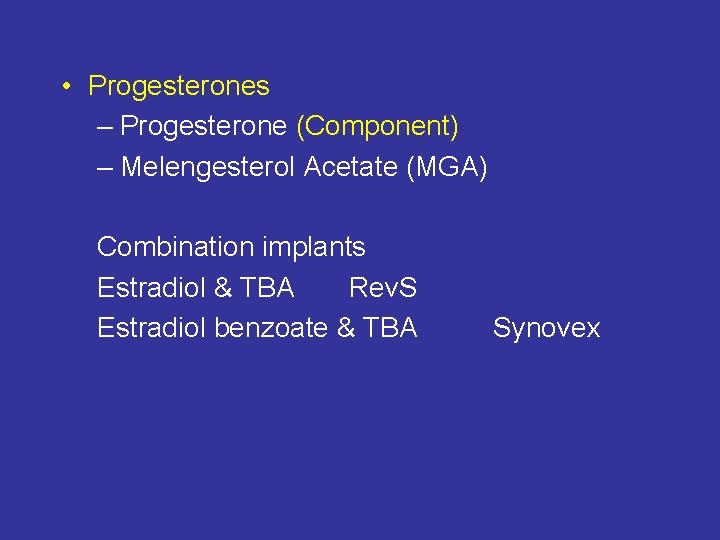 • Progesterones
– Progesterone (Component)
– Melengesterol Acetate (MGA)

Combination implants
Estradiol & TBA RevS
Estradiol benzoate & TBA Synovex